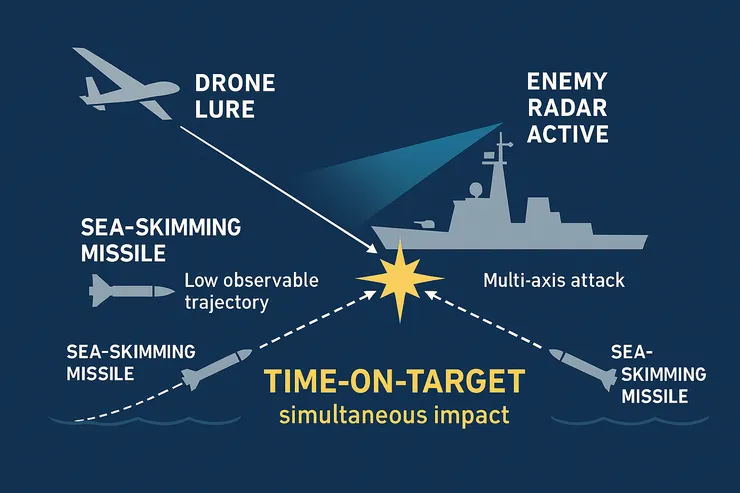 DRONE LURE

ENEMY RADAR ACTIVE

SEA-SKIMMING MISSILE

Low observable trajectory

Multi-axis attack

SEA-SKIMMING MISSILE

TIME-ON-TARGET
simultaneous impact

SEA-SKIMMING MISSILE